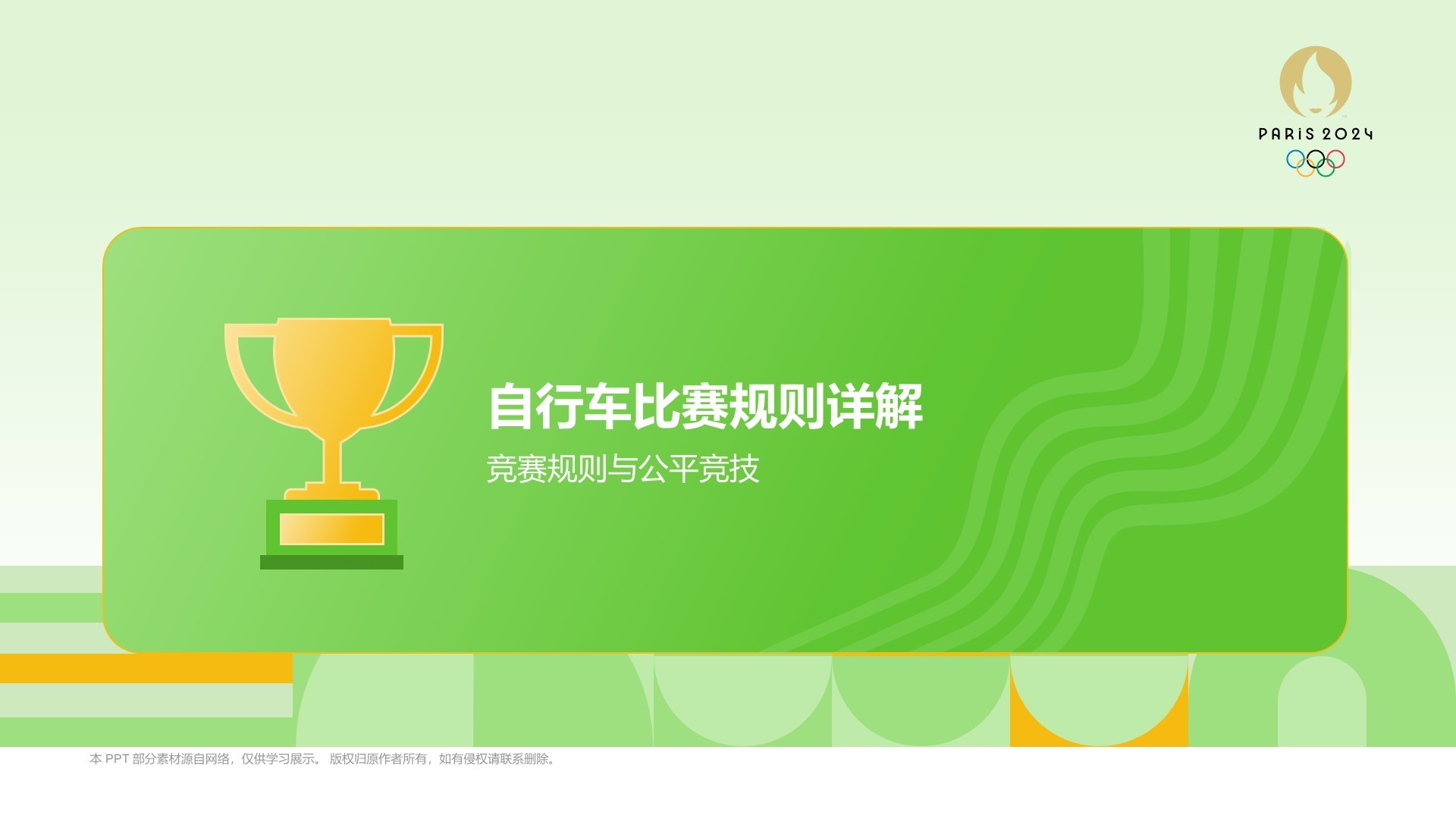 PARIS 2024

自行车比赛规则详解

竞赛规则与公平竞技

本 PPT 部分素材源自网络，仅供学习展示。 版权归原作者所有，如有侵权请联系删除。